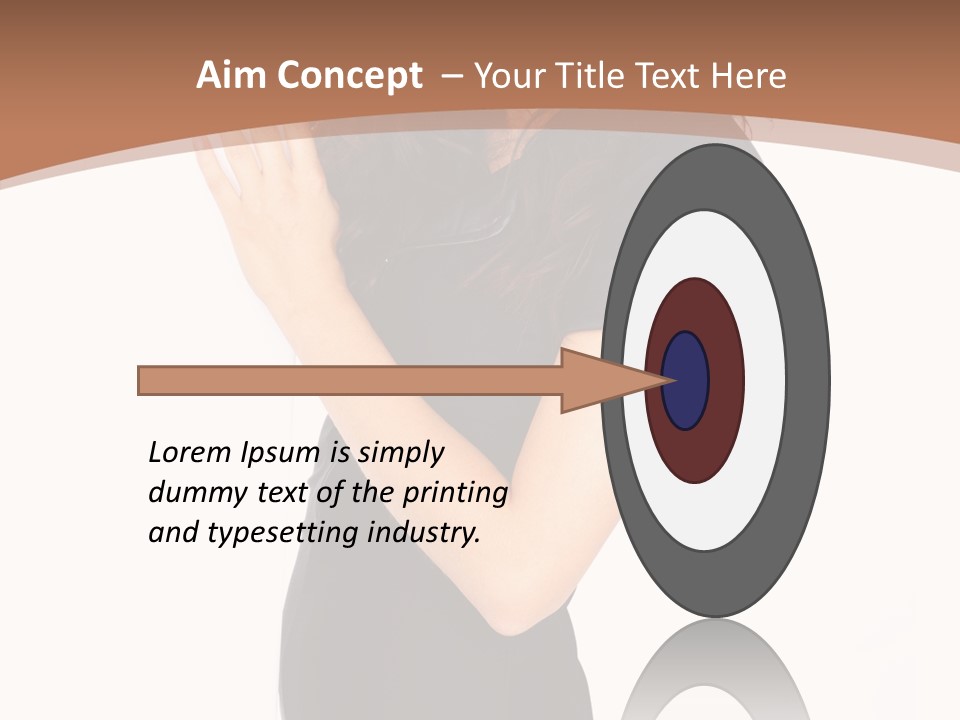 Aim Concept – Your Title Text Here

Lorem Ipsum is simply dummy text of the printing and typesetting industry.